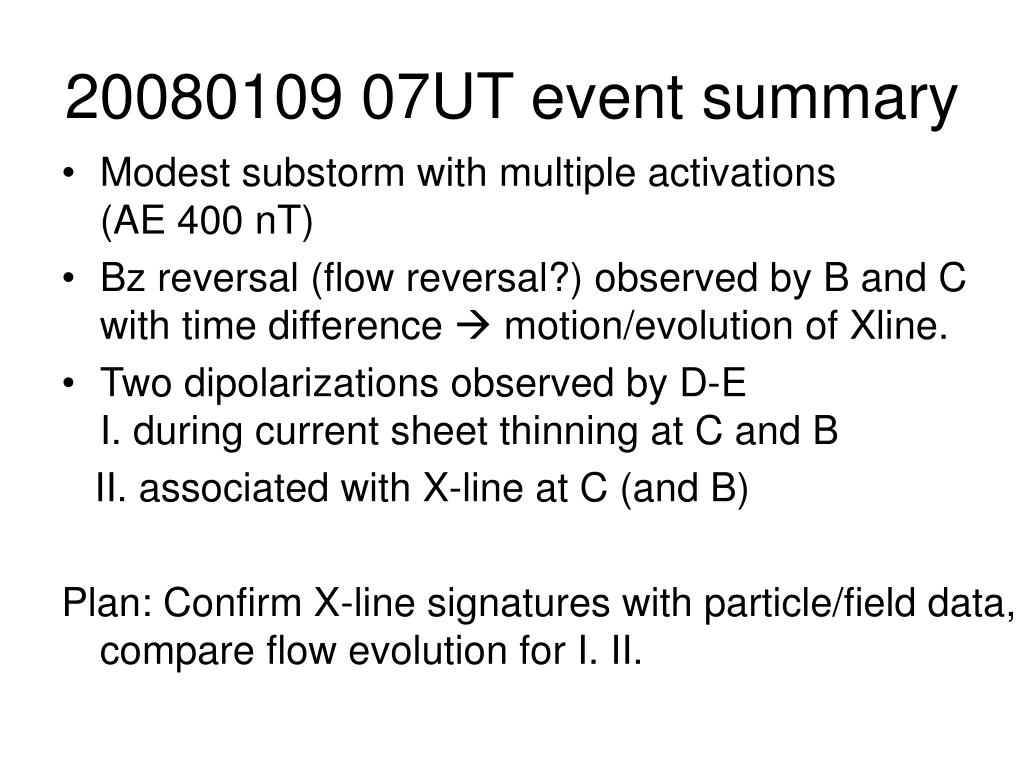 20080109 07UT event summary

• Modest substorm with multiple activations (AE 400 nT)
• Bz reversal (flow reversal?) observed by B and C with time difference → motion/evolution of Xline.
• Two dipolarizations observed by D-E
I. during current sheet thinning at C and B
II. associated with X-line at C (and B)

Plan: Confirm X-line signatures with particle/field data, compare flow evolution for I. II.